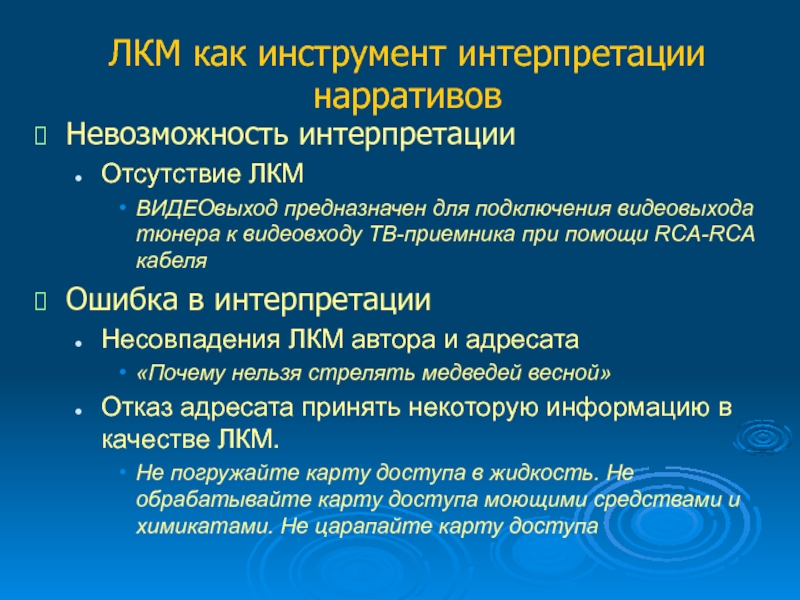 ЛКМ как инструмент интерпретации нарративов

Невозможность интерпретации

Отсутствие ЛКМ

ВИДЕОвыход предназначен для подключения видеовыхода тюнера к видеовходу ТВ-приемника при помощи RCA-RCA кабеля

Ошибка в интерпретации

Несовпадения ЛКМ автора и адресата

«Почему нельзя стрелять медведей весной»

Отказ адресата принять некоторую информацию в качестве ЛКМ.

Не погружайте карту доступа в жидкость. Не обрабатывайте карту доступа моющими средствами и химикатами. Не царапайте карту доступа